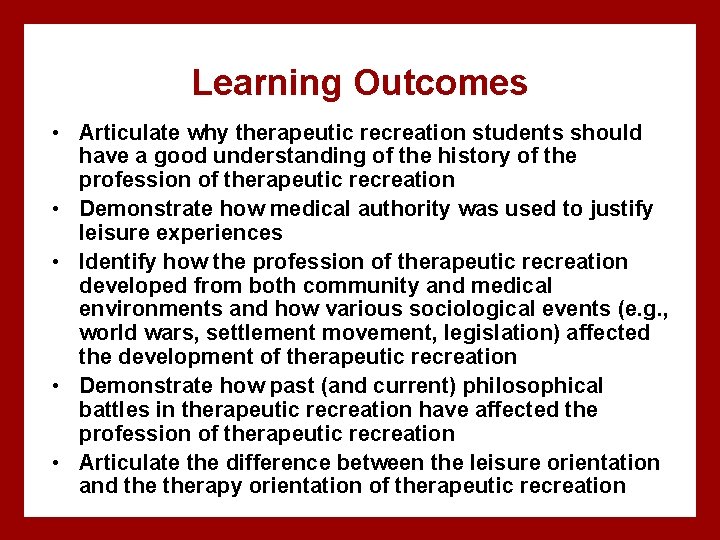 Learning Outcomes

• Articulate why therapeutic recreation students should have a good understanding of the history of the profession of therapeutic recreation
• Demonstrate how medical authority was used to justify leisure experiences
• Identify how the profession of therapeutic recreation developed from both community and medical environments and how various sociological events (e.g., world wars, settlement movement, legislation) affected the development of therapeutic recreation
• Demonstrate how past (and current) philosophical battles in therapeutic recreation have affected the profession of therapeutic recreation
• Articulate the difference between the leisure orientation and the therapy orientation of therapeutic recreation